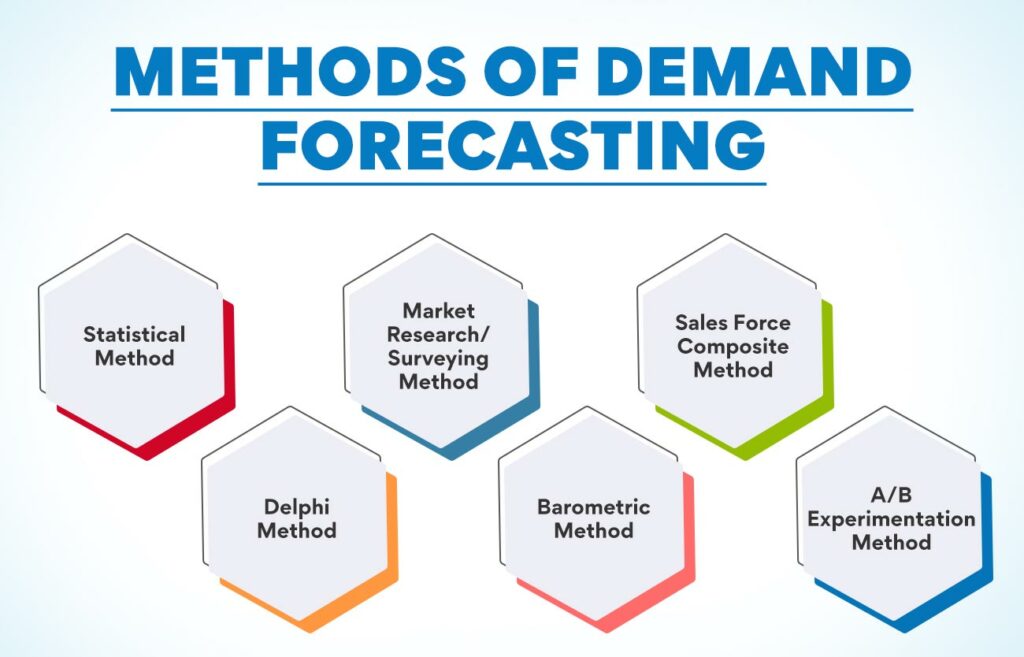 METHODS OF DEMAND FORECASTING

Statistical Method

Market Research/ Surveying Method

Sales Force Composite Method

Delphi Method

Barometric Method

A/B Experimentation Method